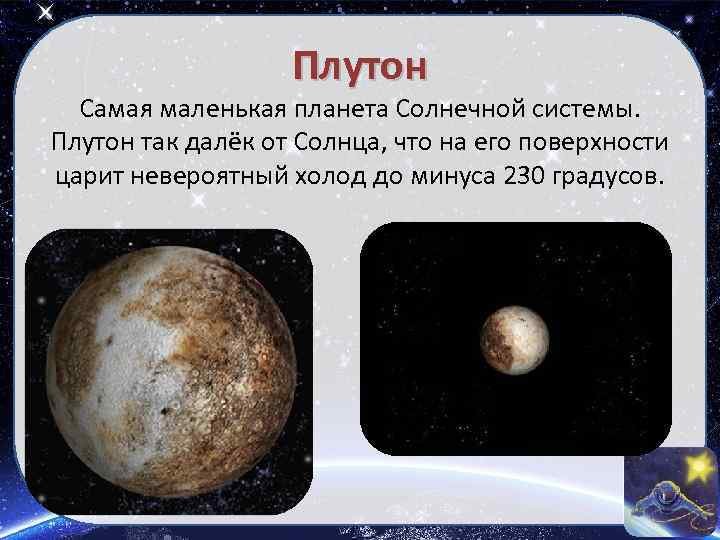 Плутон

Самая маленькая планета Солнечной системы. Плутон так далёк от Солнца, что на его поверхности царит невероятный холод до минуса 230 градусов.